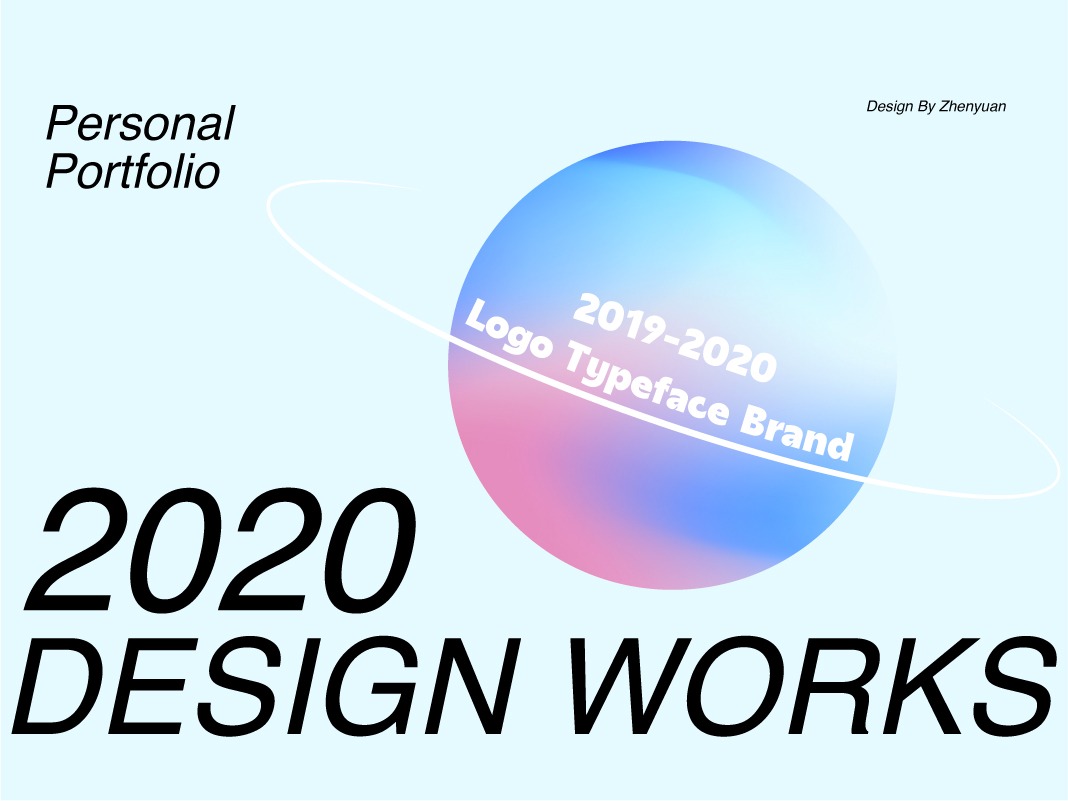 Personal
Portfolio

Design By Zhenyuan

2019-2020
Logo Typeface Brand

2020
DESIGN WORKS